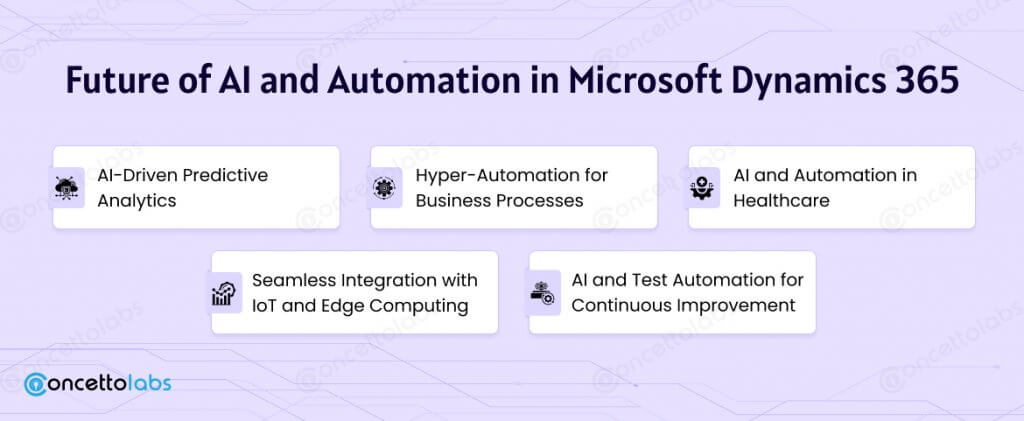 Future of AI and Automation in Microsoft Dynamics 365

AI-Driven Predictive Analytics

Hyper-Automation for Business Processes

AI and Automation in Healthcare

Seamless Integration with IoT and Edge Computing

AI and Test Automation for Continuous Improvement

concettolabs